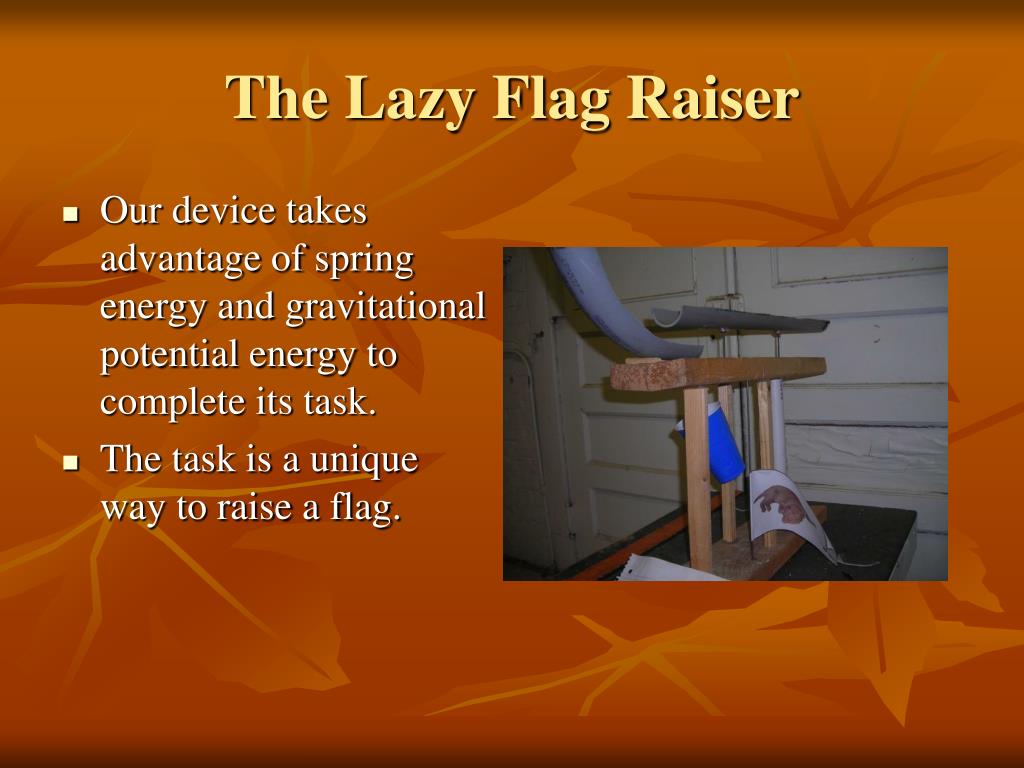 The Lazy Flag Raiser

- Our device takes advantage of spring energy and gravitational potential energy to complete its task.
- The task is a unique way to raise a flag.